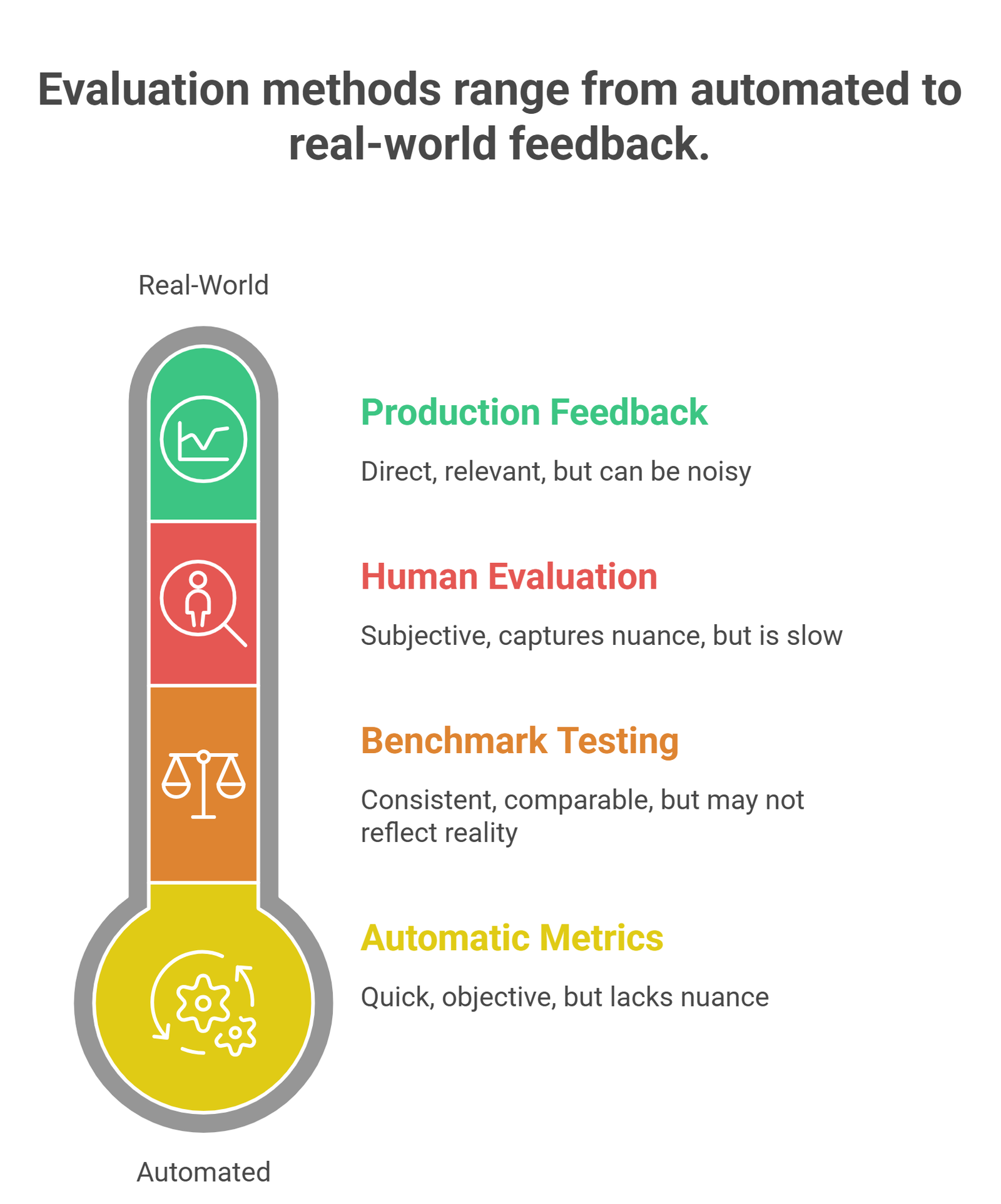 Evaluation methods range from automated to real-world feedback.

Real-World

Production Feedback

Direct, relevant, but can be noisy

Human Evaluation

Subjective, captures nuance, but is slow

Benchmark Testing

Consistent, comparable, but may not reflect reality

Automatic Metrics

Quick, objective, but lacks nuance

Automated